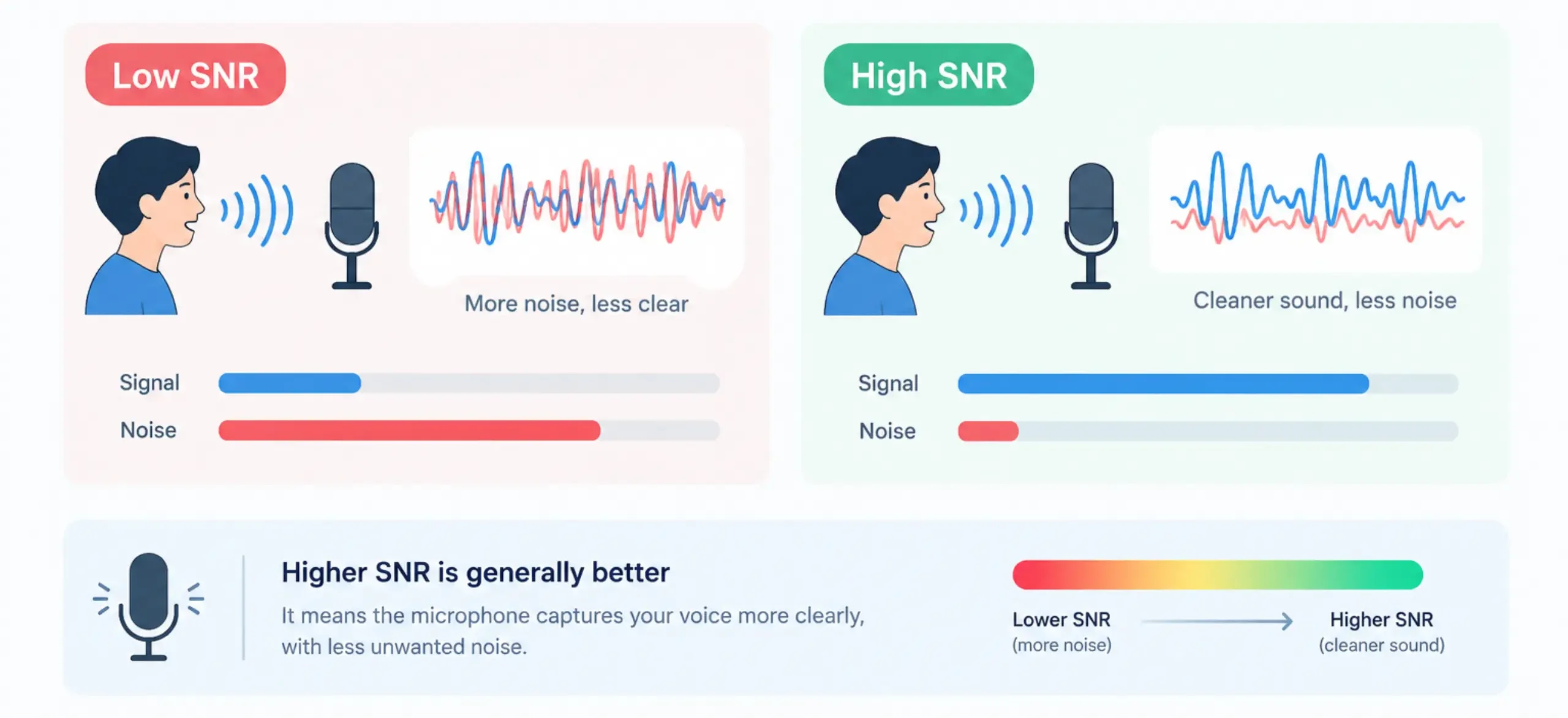 Low SNR

More noise, less clear

Signal

Noise

High SNR

Cleaner sound, less noise

Signal

Noise

Higher SNR is generally better

It means the microphone captures your voice more clearly, with less unwanted noise.

Lower SNR
(more noise)

Higher SNR
(cleaner sound)